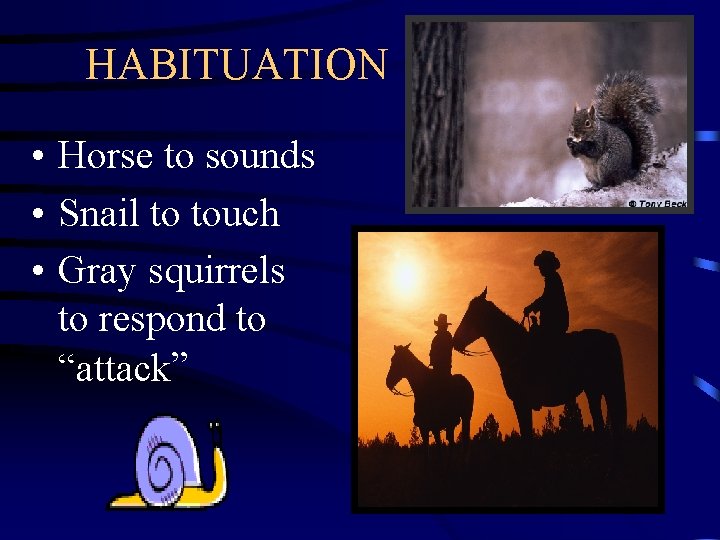 HABITUATION

• Horse to sounds
• Snail to touch
• Gray squirrels to respond to “attack”

© Tony Beck